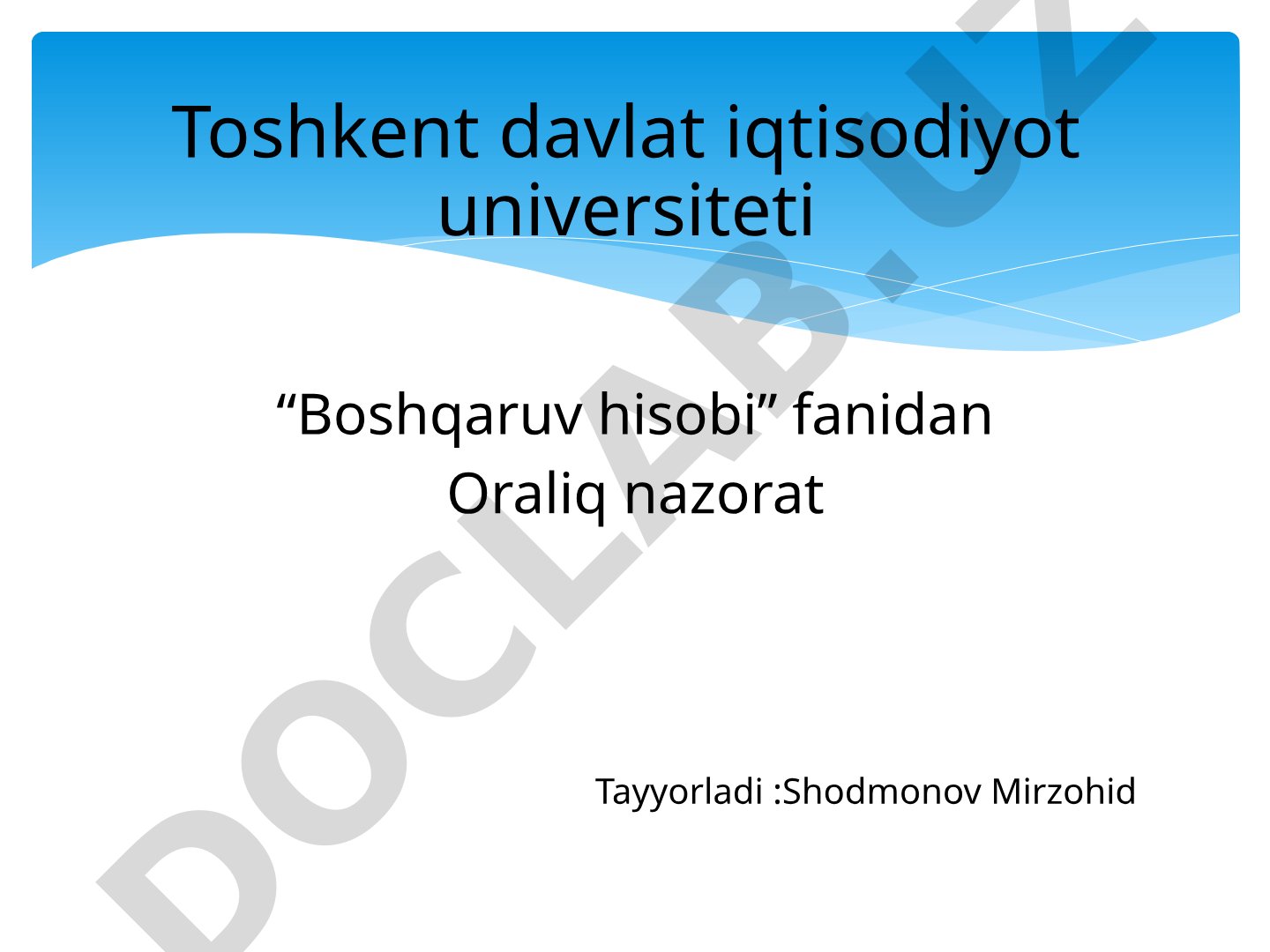 Toshkent davlat iqtisodiyot universiteti

“Boshqaruv hisobi” fanidan
Oraliq nazorat

Tayyorladi :Shodmonov Mirzohid

DOCLAB.UZ